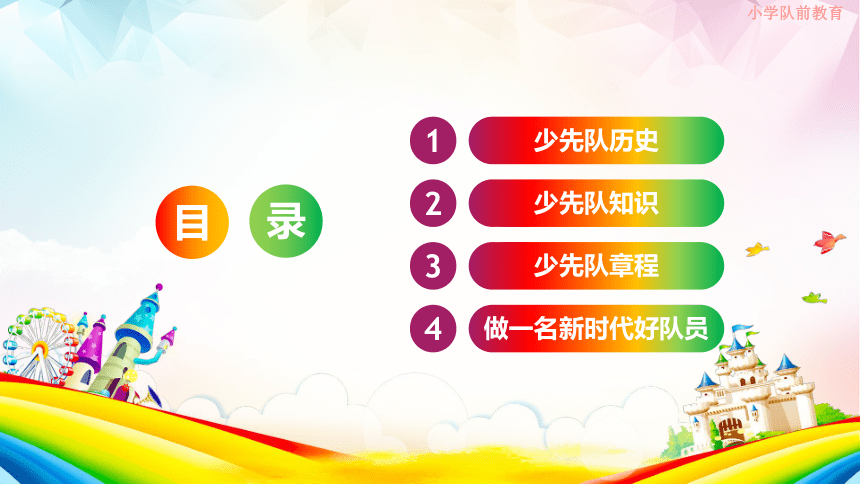 小学队前教育

目 录

1 少先队历史

2 少先队知识

3 少先队章程

4 做一名新时代好队员